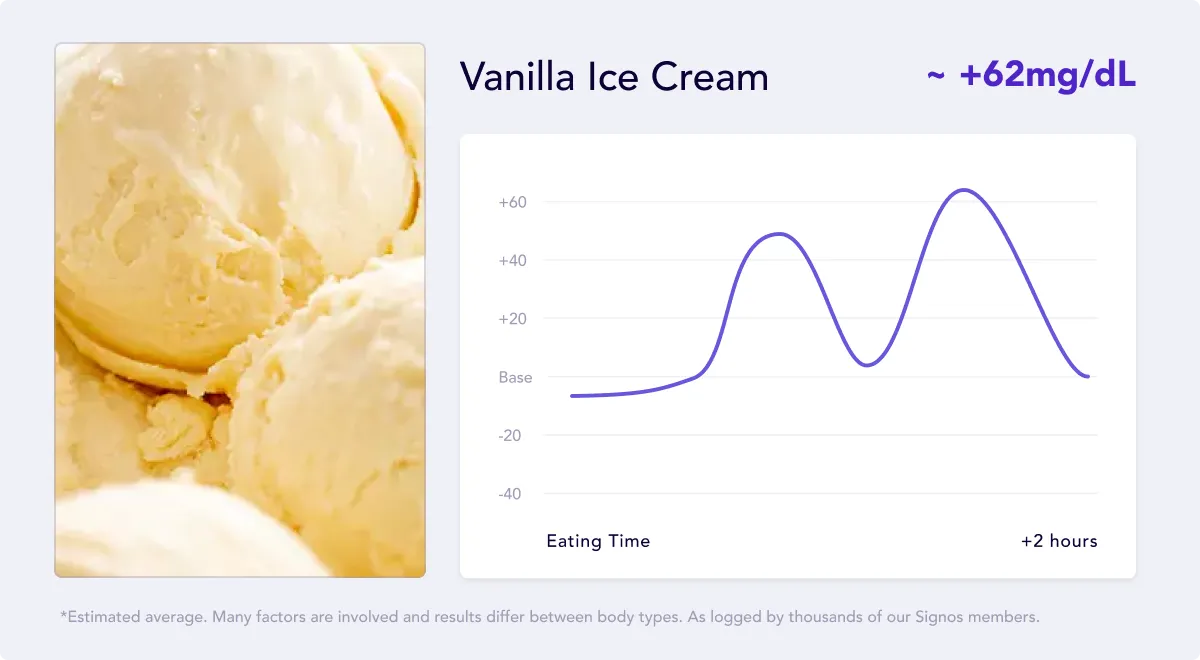 Vanilla Ice Cream

~ +62mg/dL

+60
+40
+20
Base
-20
-40

Eating Time
+2 hours

*Estimated average. Many factors are involved and results differ between body types. As logged by thousands of our Signos members.